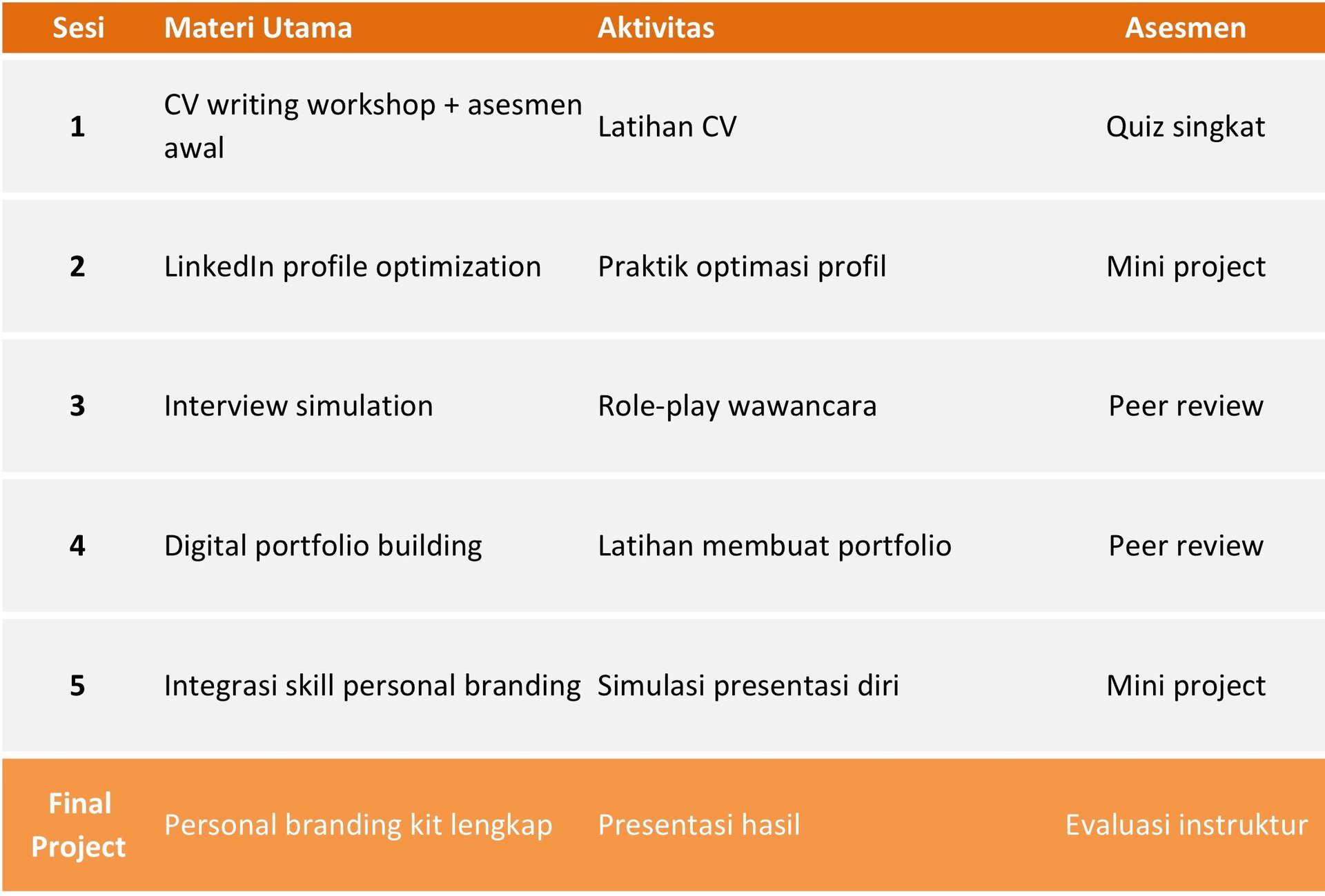 | Sesi | Materi Utama | Aktivitas | Asesmen |
|---|---|---|---|
| 1 | CV writing workshop + asesmen awal | Latihan CV | Quiz singkat |
| 2 | LinkedIn profile optimization | Praktik optimasi profil | Mini project |
| 3 | Interview simulation | Role-play wawancara | Peer review |
| 4 | Digital portfolio building | Latihan membuat portfolio | Peer review |
| 5 | Integrasi skill personal branding | Simulasi presentasi diri | Mini project |
| Final Project | Personal branding kit lengkap | Presentasi hasil | Evaluasi instruktur |